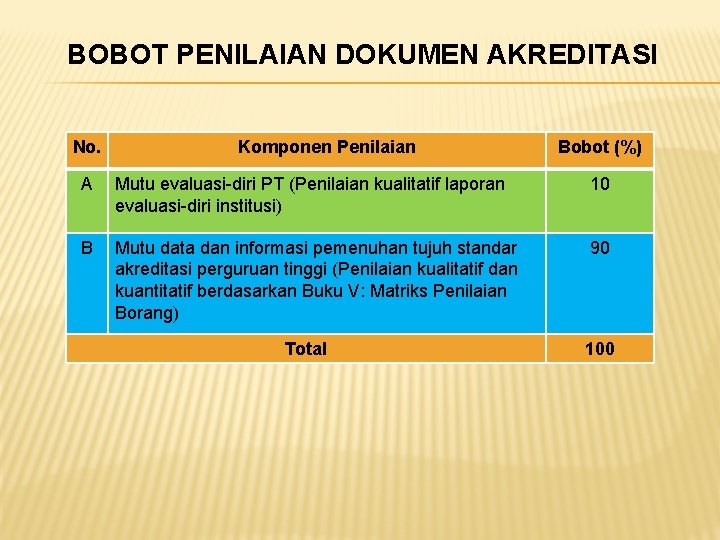 BOBOT PENILAIAN DOKUMEN AKREDITASI

| No. | Komponen Penilaian | Bobot (%) |
|---|---|---|
| A | Mutu evaluasi-diri PT (Penilaian kualitatif laporan evaluasi-diri institusi) | 10 |
| B | Mutu data dan informasi pemenuhan tujuh standar akreditasi perguruan tinggi (Penilaian kualitatif dan kuantitatif berdasarkan Buku V: Matriks Penilaian Borang) | 90 |
| Total | | 100 |